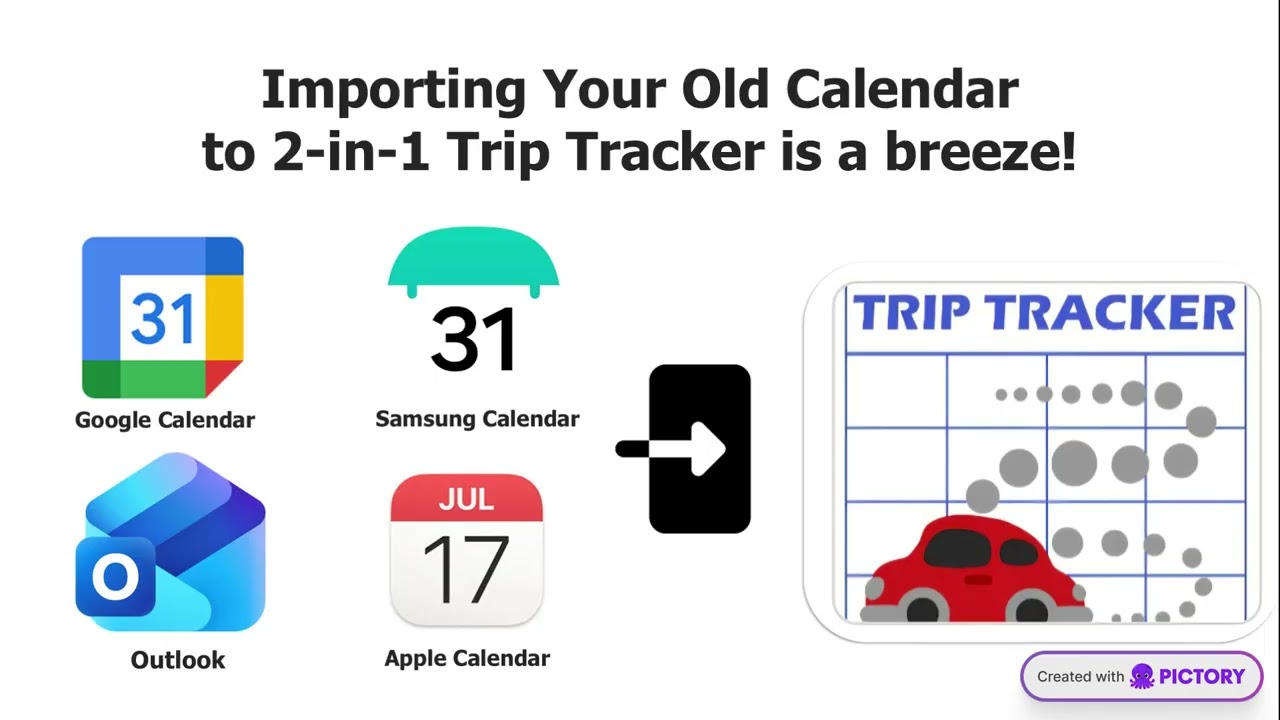 Importing Your Old Calendar to 2-in-1 Trip Tracker is a breeze!

31

Google Calendar

31

Samsung Calendar

O

Outlook

JUL

17

Apple Calendar

TRIP TRACKER

Created with PICTORY